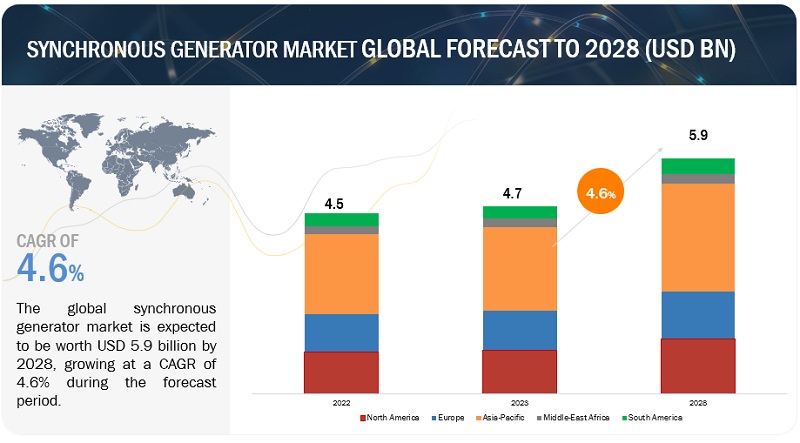 SYNCHRONOUS GENERATOR MARKET GLOBAL FORECAST TO 2028 (USD BN)

CAGR OF
4.6%

The global synchronous generator market is expected to be worth USD 5.9 billion by 2028, growing at a CAGR of 4.6% during the forecast period.

4.5
4.7
4.6%
5.9

2022
2023
2028

North America
Europe
Asia-Pacific
Middle-East Africa
South America